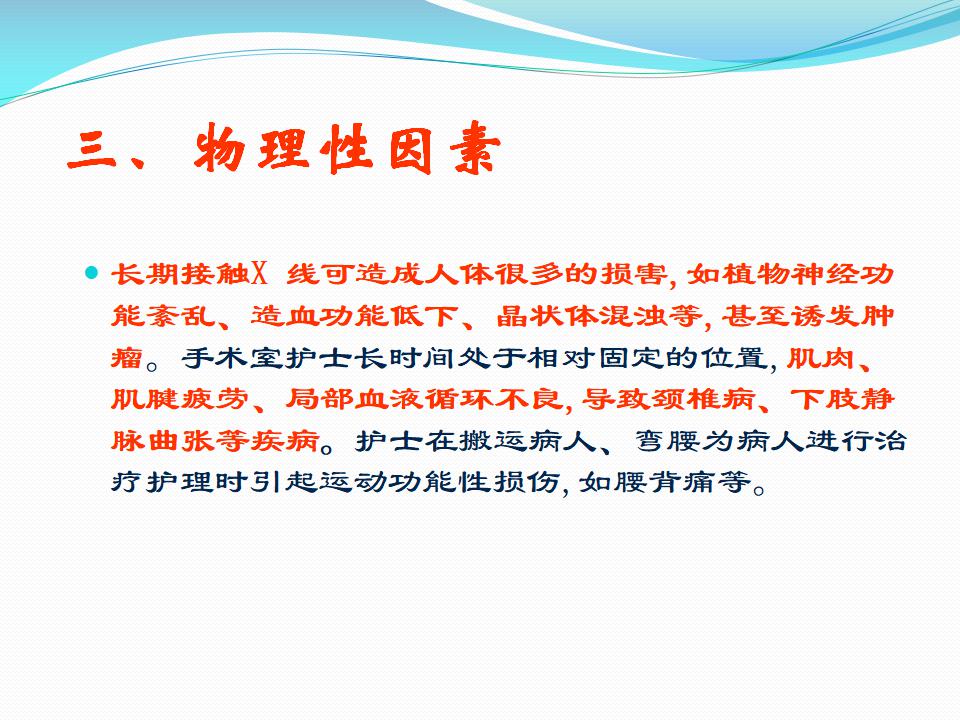 三、物理性因素

长期接触X 线可造成人体很多的损害, 如植物神经功能紊乱、造血功能低下、晶状体混浊等, 甚至诱发肿瘤。手术室护士长时间处于相对固定的位置, 肌肉、肌腱疲劳、局部血液循环不良, 导致颈椎病、下肢静脉曲张等疾病。护士在搬运病人、弯腰为病人进行治疗护理时引起运动功能性损伤, 如腰背痛等。